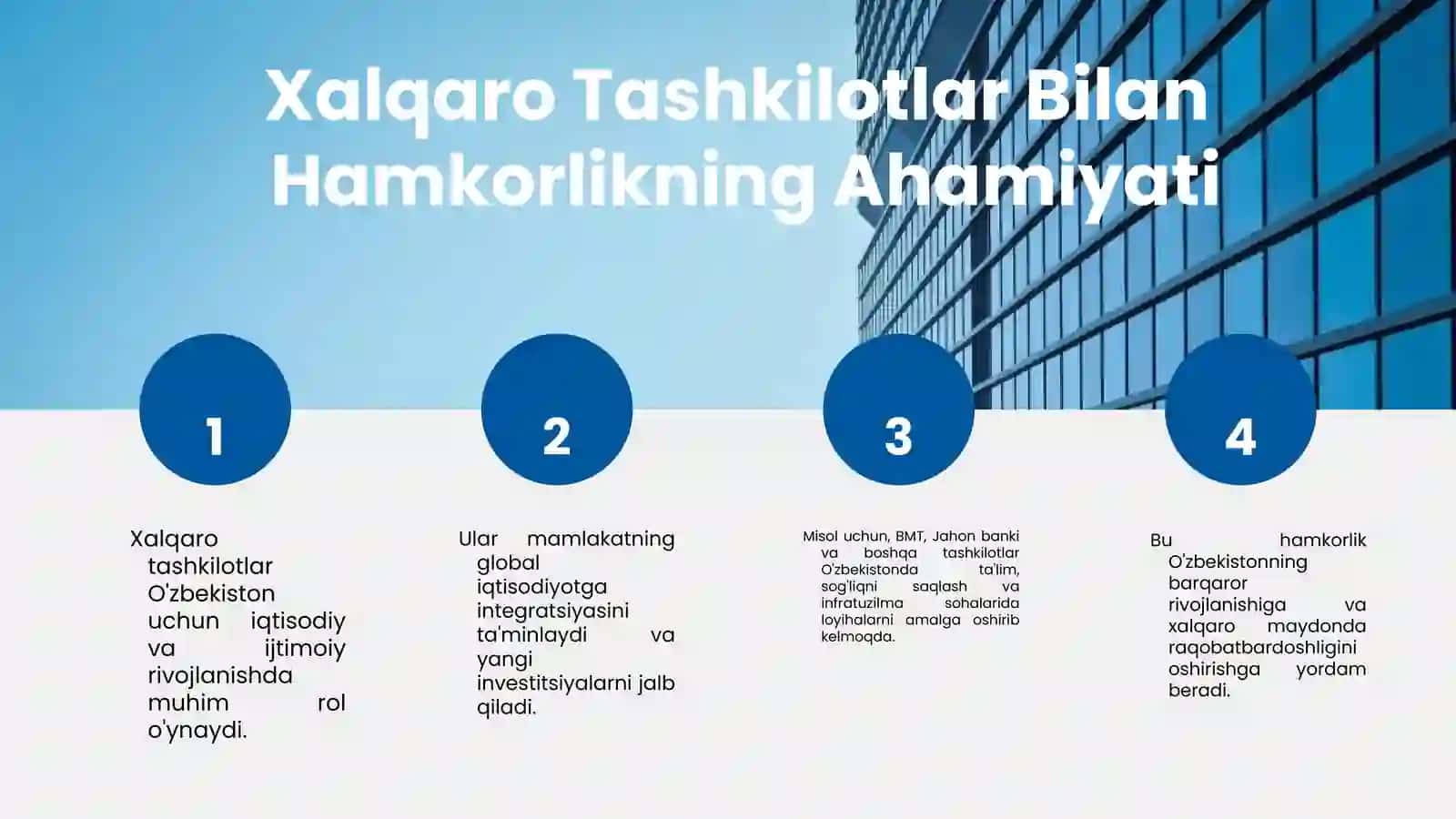 Xalqaro Tashkilotlar Bilan Hamkorlikning Ahamiyati

1

Xalqaro tashkilotlar O'zbekiston uchun iqtisodiy va ijtimoiy rivojlanishda muhim rol o'ynaydi.

2

Ular mamlakatning global iqtisodiyotga integratsiyasini ta'minlaydi va yangi investitsiyalarni jalb qiladi.

3

Misol uchun, BMT, Jahon banki va boshqa tashkilotlar O'zbekistonda ta'lim, sog'liqni saqlash va infratuzilma sohalarida loyihalarni amalga oshirib kelmoqda.

4

Bu hamkorlik O'zbekistonning barqaror rivojlanishiga va xalqaro maydonda raqobatbardoshligini oshirishga yordam beradi.